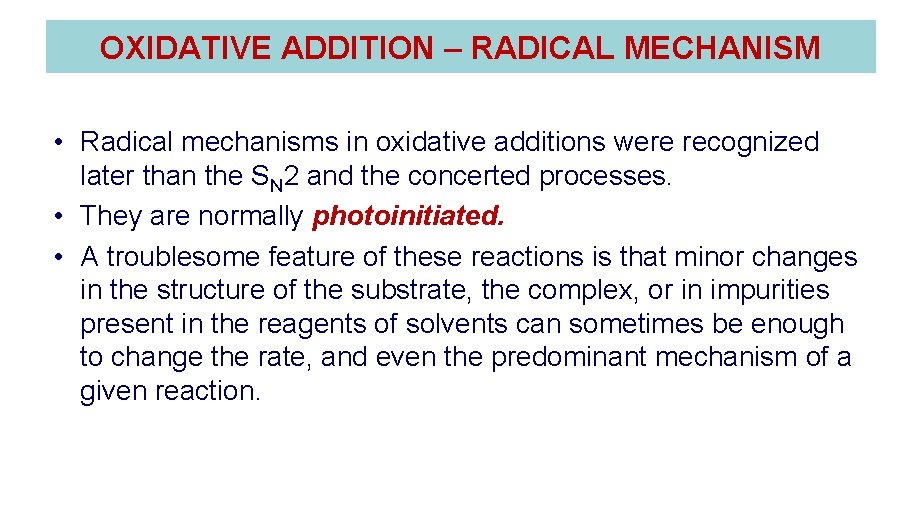 OXIDATIVE ADDITION – RADICAL MECHANISM

• Radical mechanisms in oxidative additions were recognized later than the $S_N2$ and the concerted processes.
• They are normally photoinitiated.
• A troublesome feature of these reactions is that minor changes in the structure of the substrate, the complex, or in impurities present in the reagents of solvents can sometimes be enough to change the rate, and even the predominant mechanism of a given reaction.